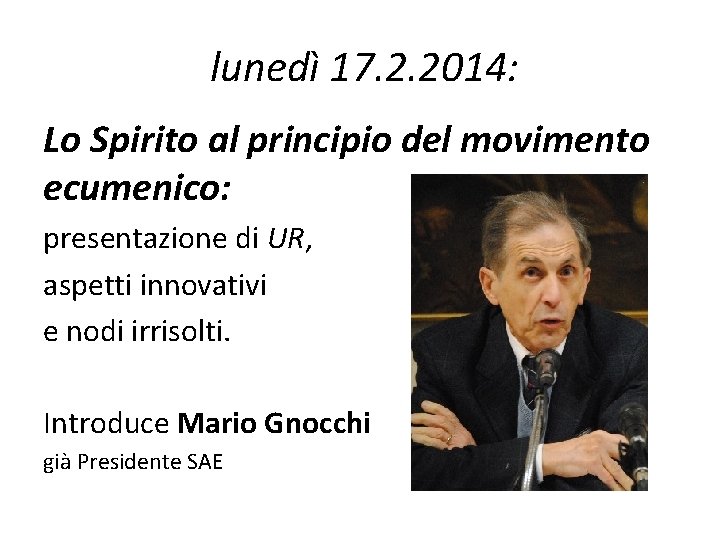 lunedì 17.2.2014:

Lo Spirito al principio del movimento ecumenico:

presentazione di UR,
aspetti innovativi
e nodi irrisolti.

Introduce Mario Gnocchi
già Presidente SAE